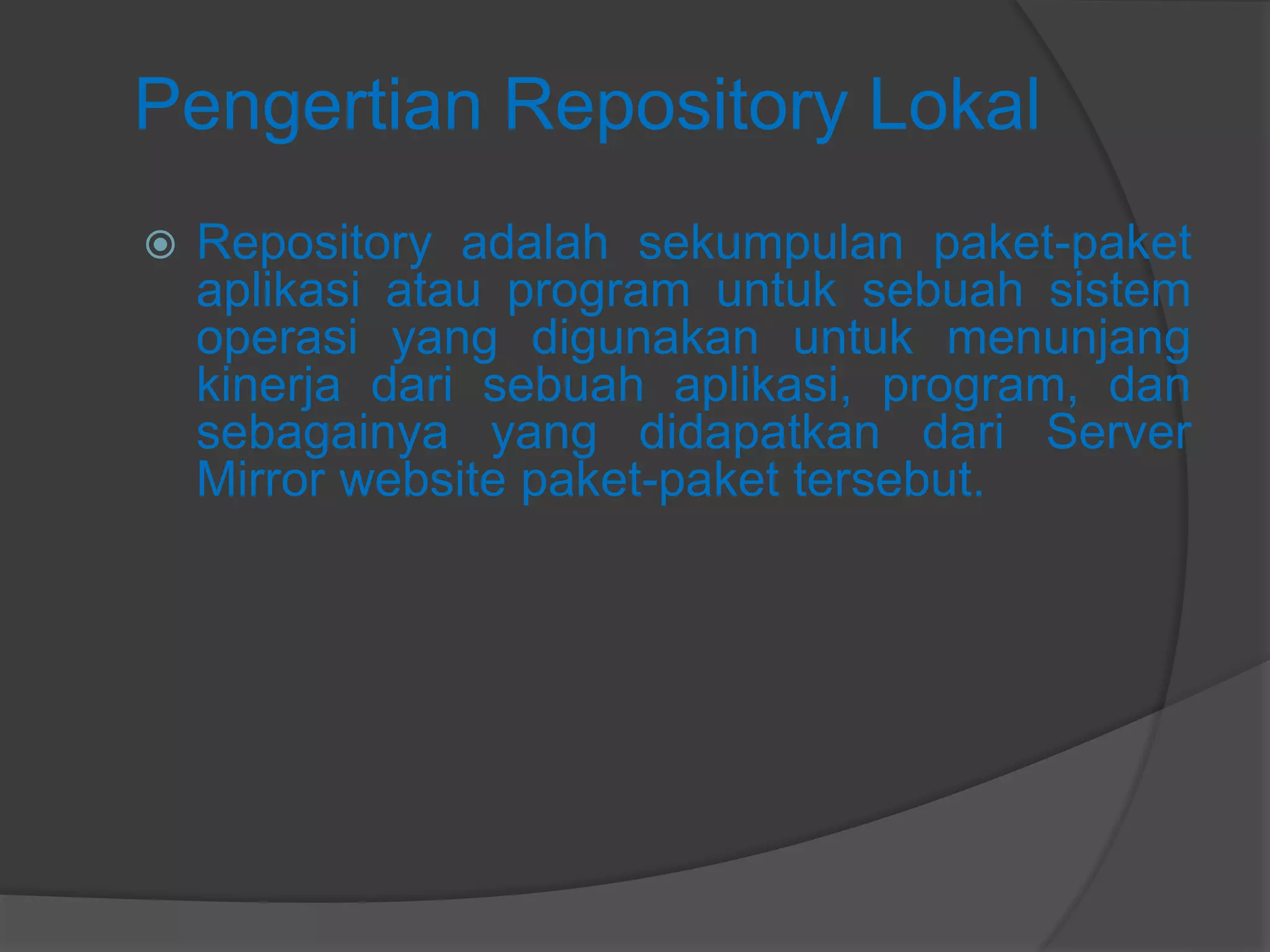 Pengertian Repository Lokal

Repository adalah sekumpulan paket-paket aplikasi atau program untuk sebuah sistem operasi yang digunakan untuk menunjang kinerja dari sebuah aplikasi, program, dan sebagainya yang didapatkan dari Server Mirror website paket-paket tersebut.